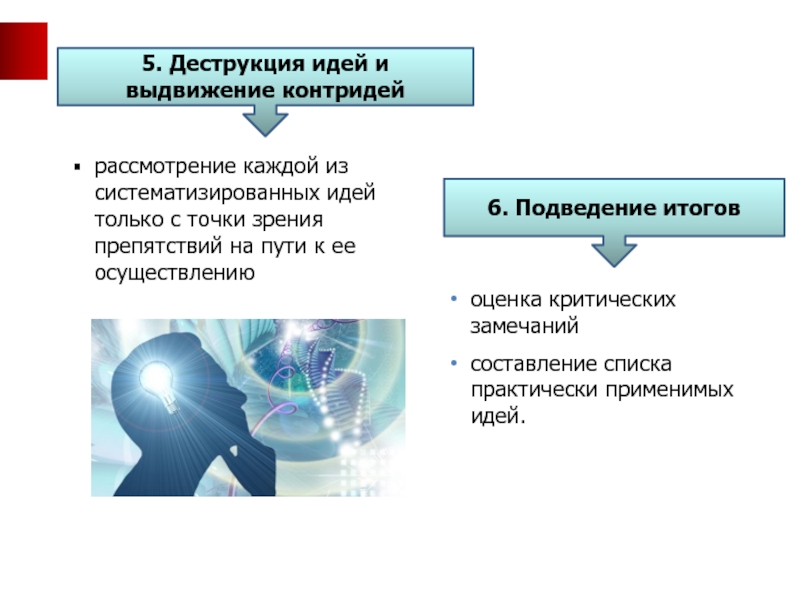 5. Деструкция идей и выдвижение контридей

▪ рассмотрение каждой из систематизированных идей только с точки зрения препятствий на пути к ее осуществлению

6. Подведение итогов

• оценка критических замечаний

• составление списка практически применимых идей.